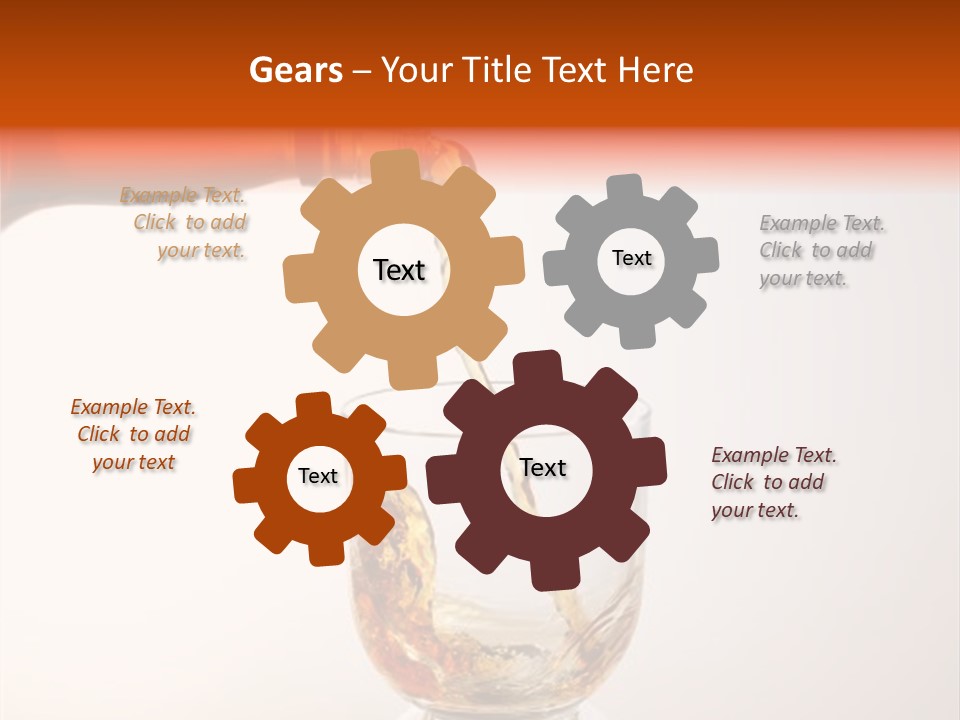 Gears – Your Title Text Here

Example Text. Click to add your text.

Text

Text

Example Text. Click to add your text.

Example Text. Click to add your text

Text

Text

Example Text. Click to add your text.